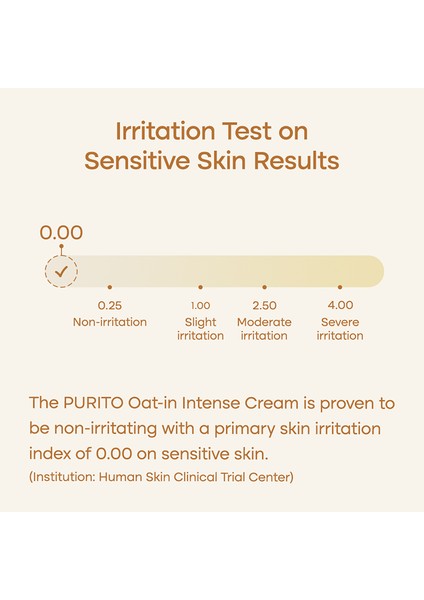 Irritation Test on Sensitive Skin Results

0.00

0.25
Non-irritation

1.00
Slight irritation

2.50
Moderate irritation

4.00
Severe irritation

The PURITO Oat-in Intense Cream is proven to be non-irritating with a primary skin irritation index of 0.00 on sensitive skin.
(Institution: Human Skin Clinical Trial Center)